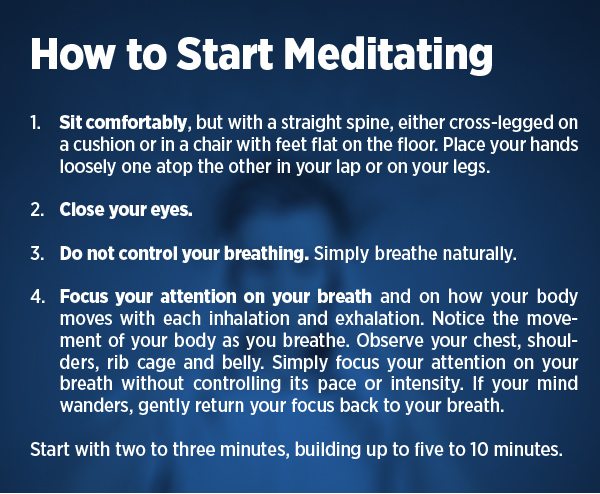 How to Start Meditating

1. Sit comfortably, but with a straight spine, either cross-legged on a cushion or in a chair with feet flat on the floor. Place your hands loosely one atop the other in your lap or on your legs.

2. Close your eyes.

3. Do not control your breathing. Simply breathe naturally.

4. Focus your attention on your breath and on how your body moves with each inhalation and exhalation. Notice the movement of your body as you breathe. Observe your chest, shoulders, rib cage and belly. Simply focus your attention on your breath without controlling its pace or intensity. If your mind wanders, gently return your focus back to your breath.

Start with two to three minutes, building up to five to 10 minutes.